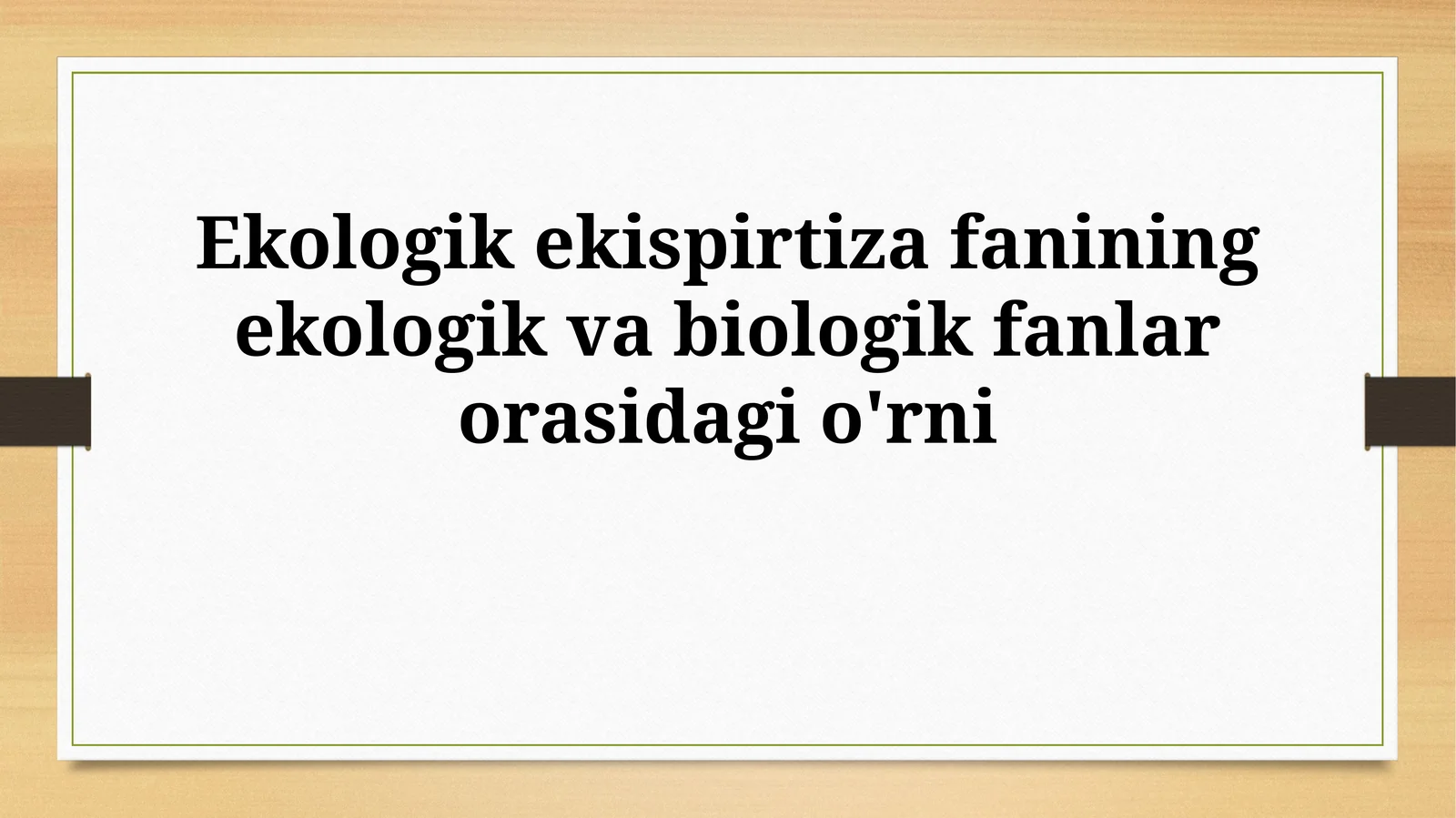 Ekologik ekispirtiza fanining ekologik va biologik fanlar orasidagi o'rni